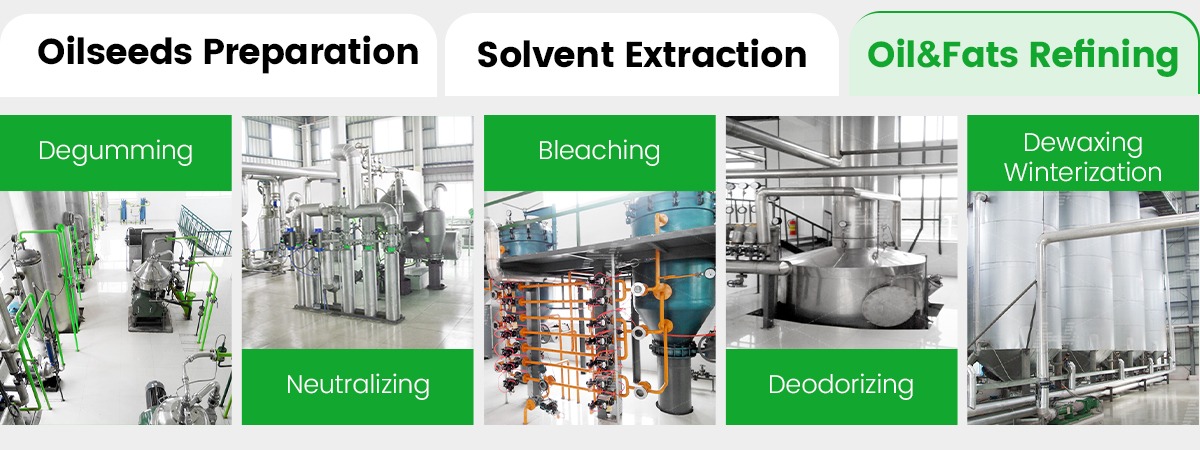 Oilseeds Preparation

Solvent Extraction

Oil&Fats Refining

Degumming

Neutralizing

Bleaching

Deodorizing

Dewaxing Winterization